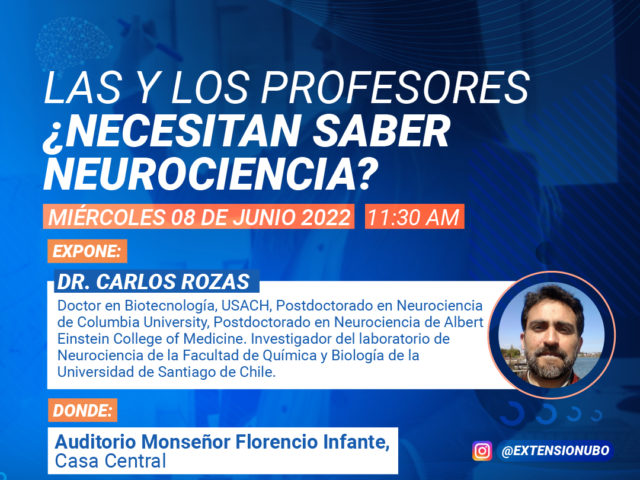 LAS Y LOS PROFESORES
¿NECESITAN SABER NEUROCIENCIA?

MIÉRCOLES 08 DE JUNIO 2022 11:30 AM

EXPONE:

DR. CARLOS ROZAS

Doctor en Biotecnología, USACH, Postdoctorado en Neurociencia de Columbia University, Postdoctorado en Neurociencia de Albert Einstein College of Medicine. Investigador del laboratorio de Neurociencia de la Facultad de Química y Biología de la Universidad de Santiago de Chile.

DONDE:

Auditorio Monseñor Florencio Infante, Casa Central

@EXTENSIONUBO